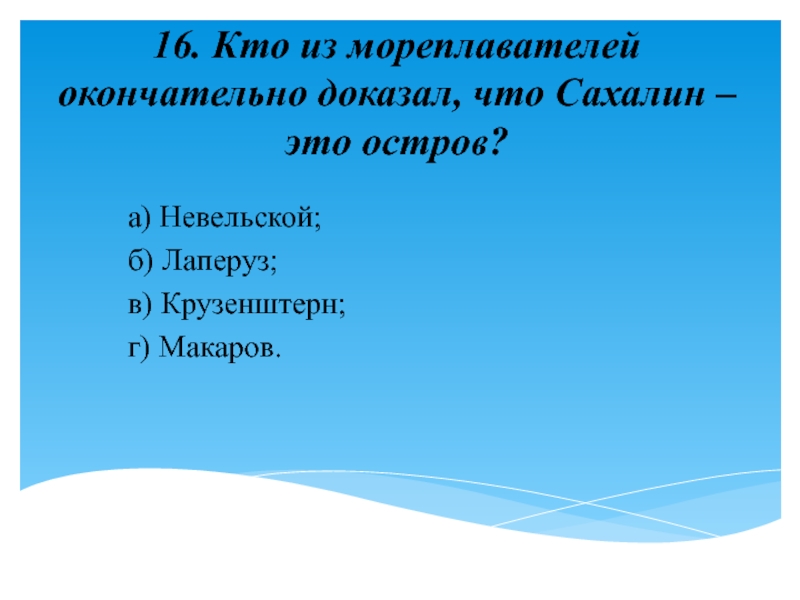 16. Кто из мореплавателей окончательно доказал, что Сахалин – это остров?

а) Невельской;
б) Лаперуз;
в) Крузенштерн;
г) Макаров.